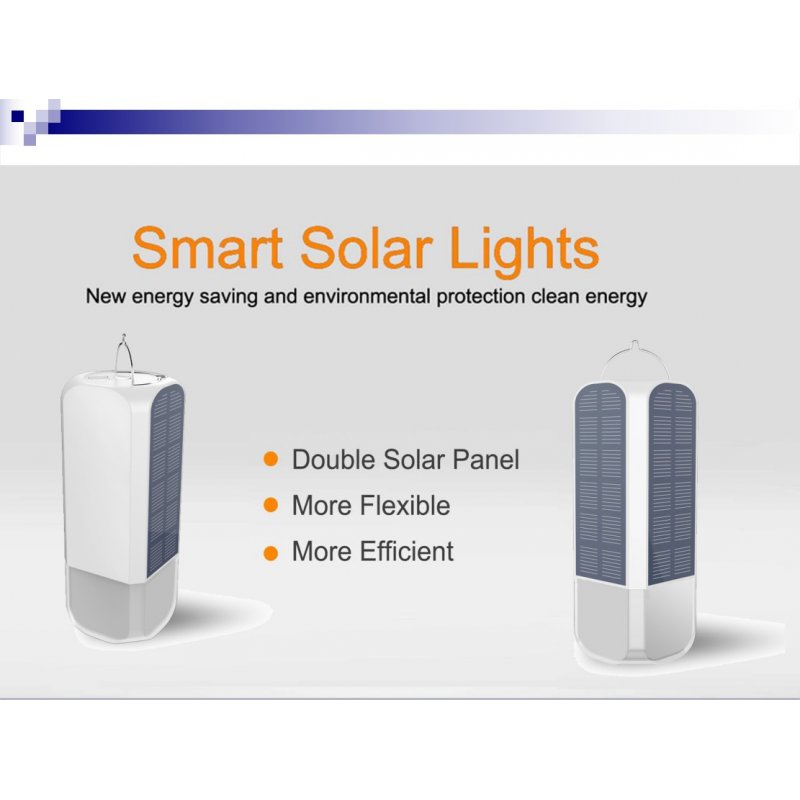 Smart Solar Lights

New energy saving and environmental protection clean energy

- Double Solar Panel
- More Flexible
- More Efficient